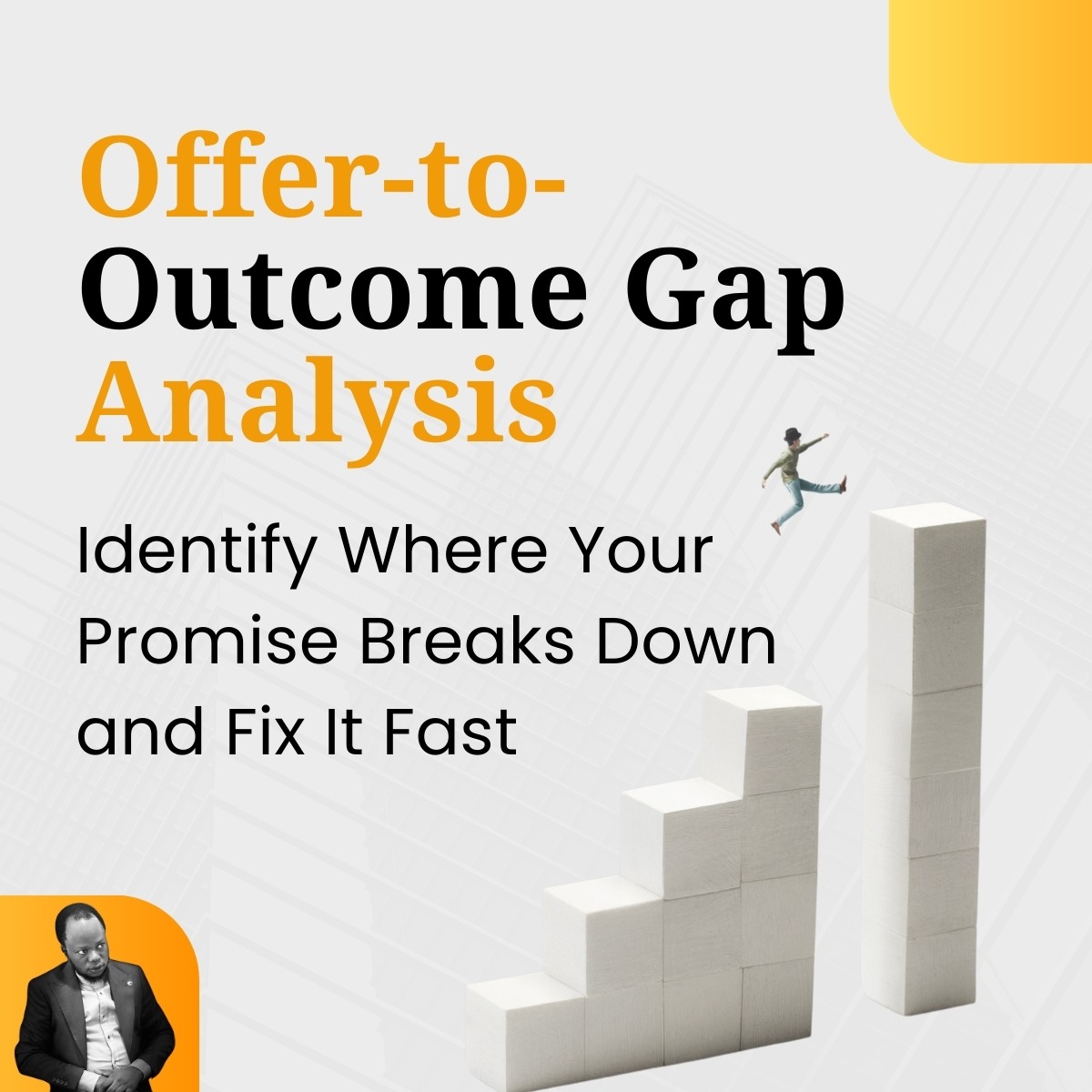 Offer-to-Outcome Gap Analysis

Identify Where Your Promise Breaks Down and Fix It Fast